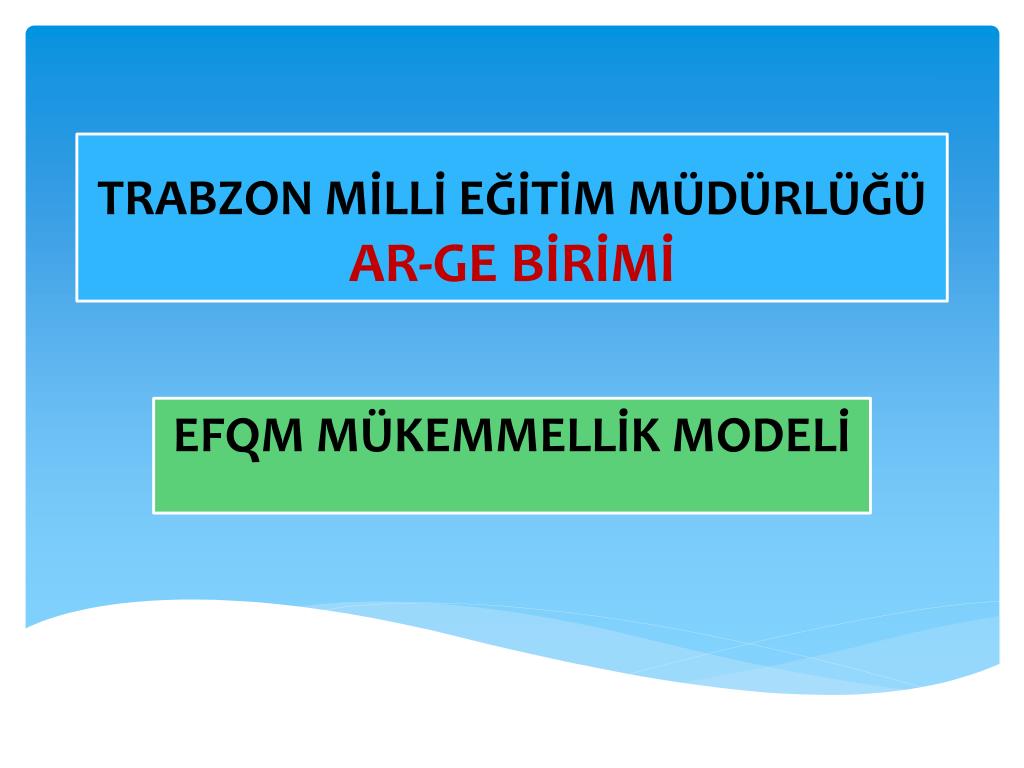 TRABZON MİLLİ EĞİTİM MÜDÜRLÜĞÜ
AR-GE BİRİMİ

EFQM MÜKEMMELLİK MODELİ